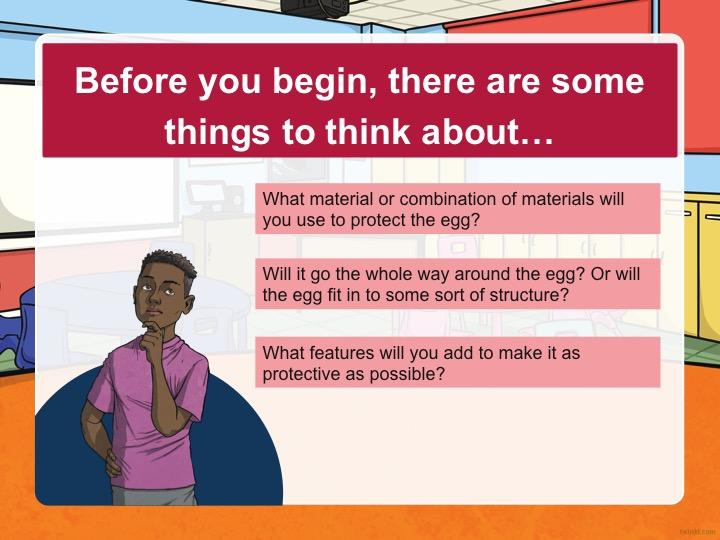 Before you begin, there are some things to think about…

What material or combination of materials will you use to protect the egg?

Will it go the whole way around the egg? Or will the egg fit in to some sort of structure?

What features will you add to make it as protective as possible?

twinkl.com